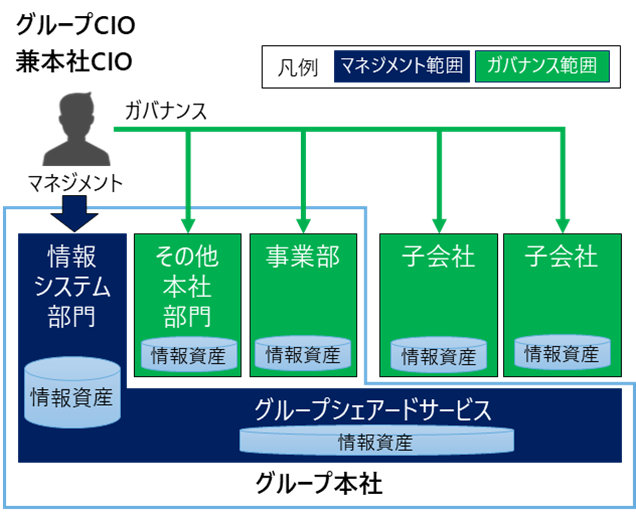 グループCIO
兼本社CIO

凡例 マネジメント範囲 ガバナンス範囲

ガバナンス

マネジメント

情報システム部門

情報資産

その他本社部門

情報資産

事業部

情報資産

子会社

情報資産

子会社

情報資産

グループシェアードサービス

情報資産

グループ本社